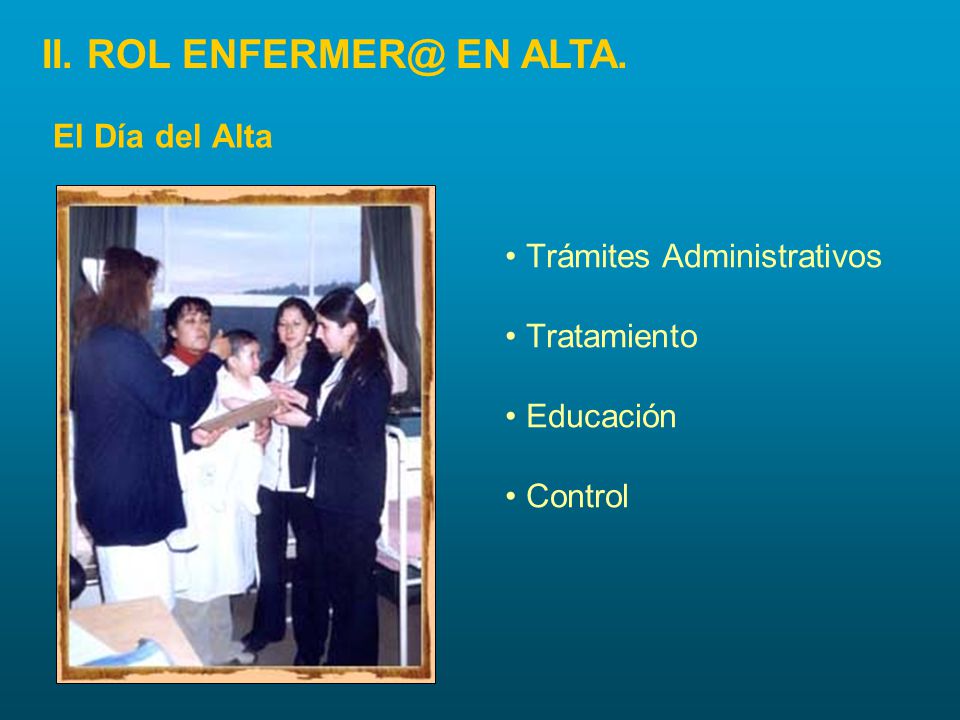 II. ROL ENFERMER@ EN ALTA.

El Día del Alta

• Trámites Administrativos

• Tratamiento

• Educación

• Control